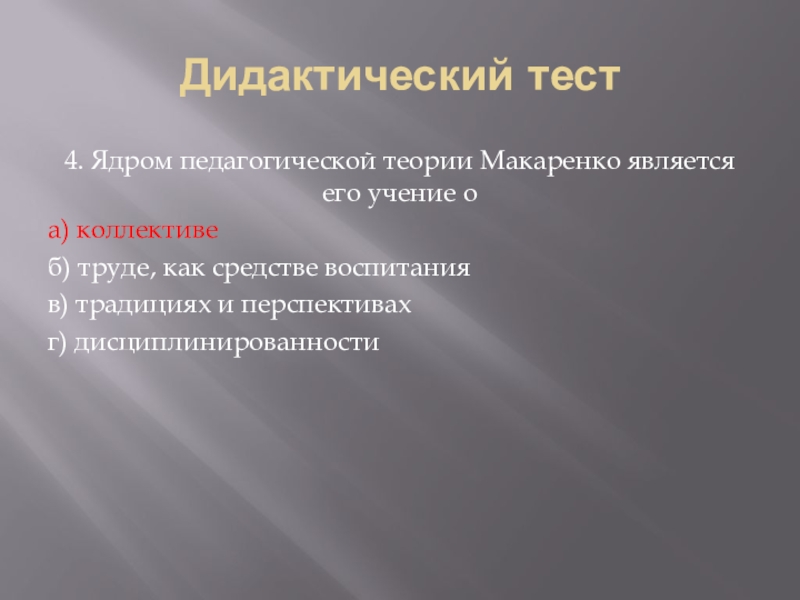 Дидактический тест

4. Ядром педагогической теории Макаренко является его учение о

а) коллективе

б) труде, как средстве воспитания

в) традициях и перспективах

г) дисциплинированности